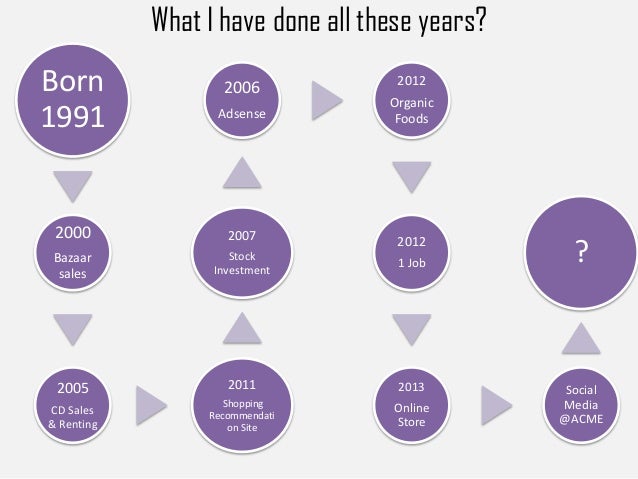 What I have done all these years?

Born 1991

2000 Bazaar sales

2005 CD Sales & Renting

2011 Shopping Recommendation Site

2007 Stock Investment

2006 Adsense

2012 Organic Foods

2012 1 Job

2013 Online Store

Social Media @ACME

?